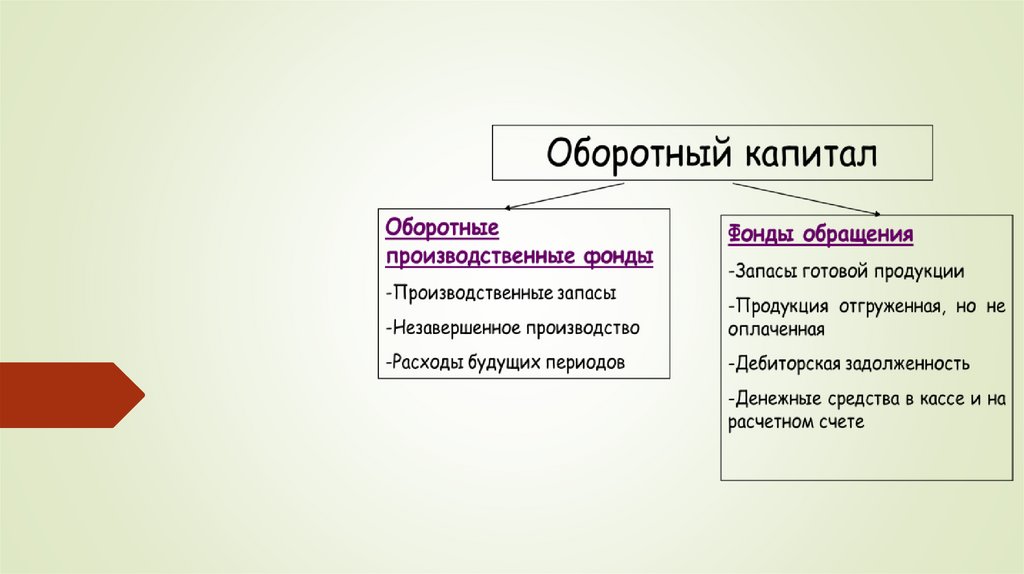 Оборотный капитал

Оборотные производственные фонды

-Производственные запасы

-Незавершенное производство

-Расходы будущих периодов

Фонды обращения

-Запасы готовой продукции

-Продукция отгруженная, но не оплаченная

-Дебиторская задолженность

-Денежные средства в кассе и на расчетном счете